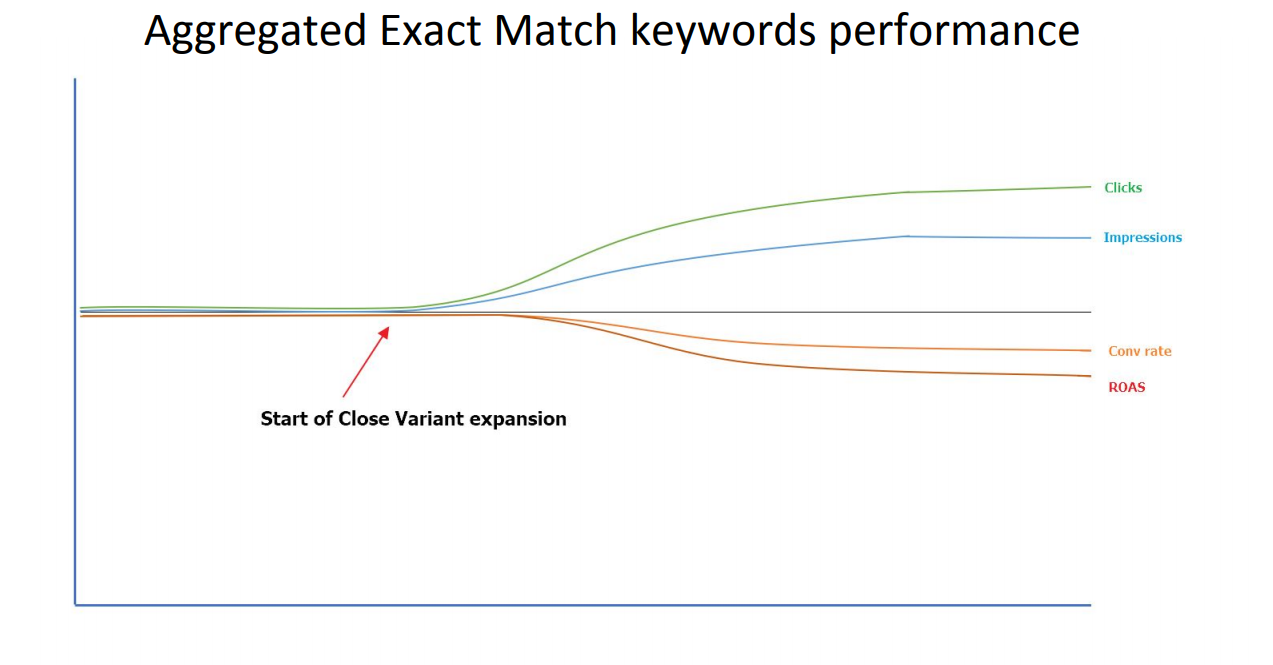 Aggregated Exact Match keywords performance

Clicks

Impressions

Conv rate

ROAS

Start of Close Variant expansion